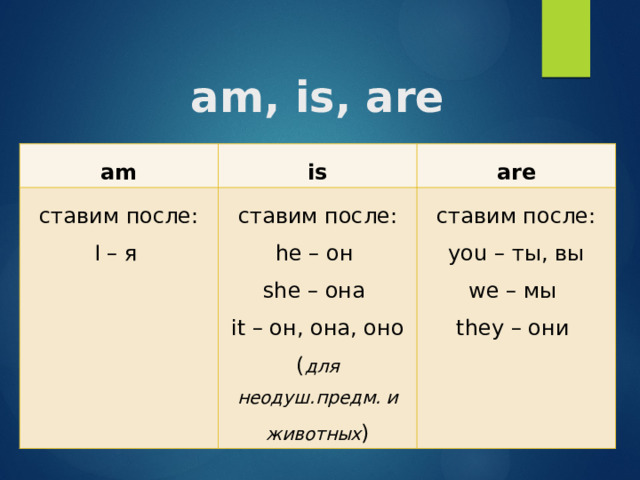 am, is, are

| am | is | are |
|---|---|---|
| ставим после: I – я | ставим после: he – он she – она it – он, она, оно (для неодуш.предм. и животных) | ставим после: you – ты, вы we – мы they – они |